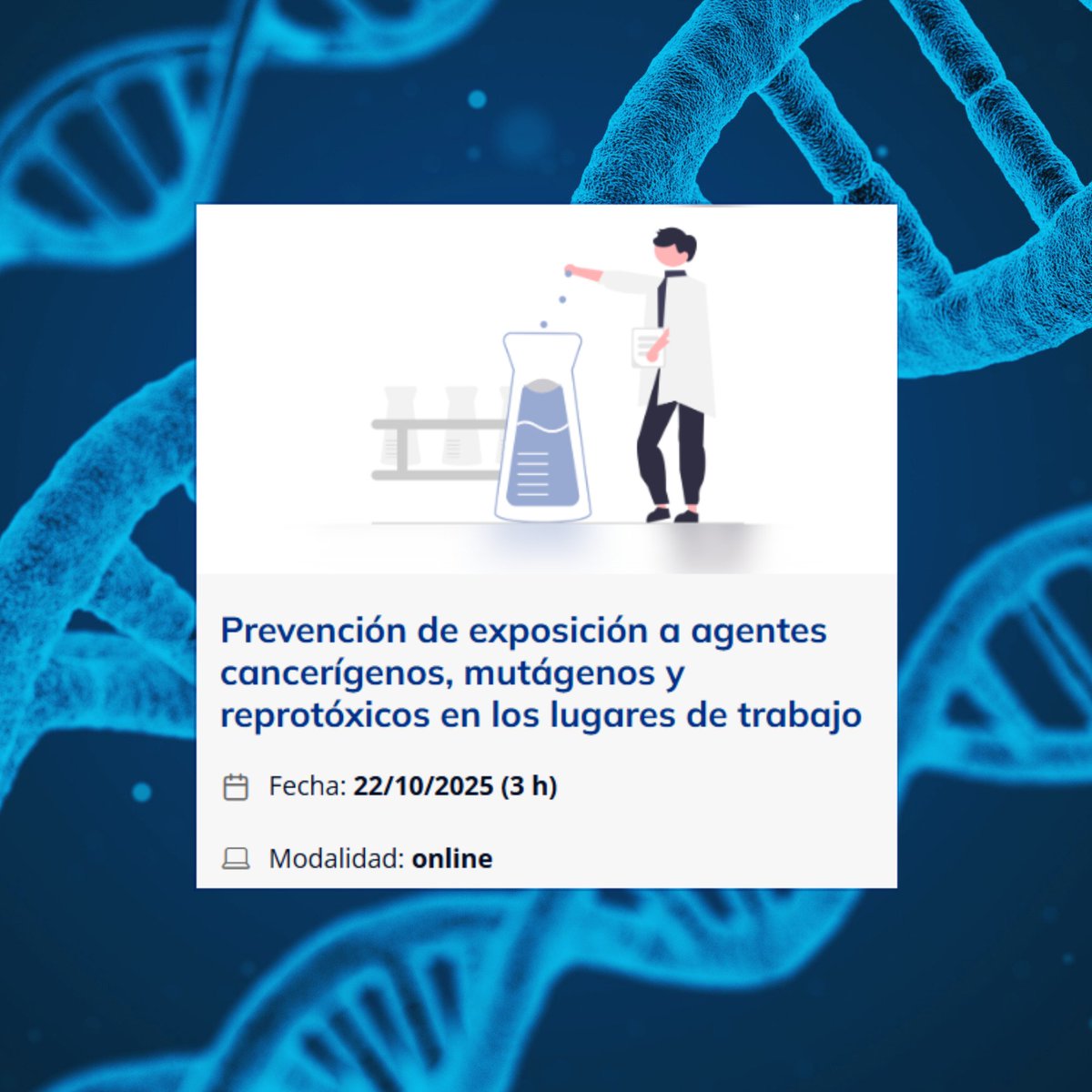 Prevención de exposición a agentes cancerígenos, mutágenos y reprotóxicos en los lugares de trabajo

Fecha: 22/10/2025 (3 h)

Modalidad: online